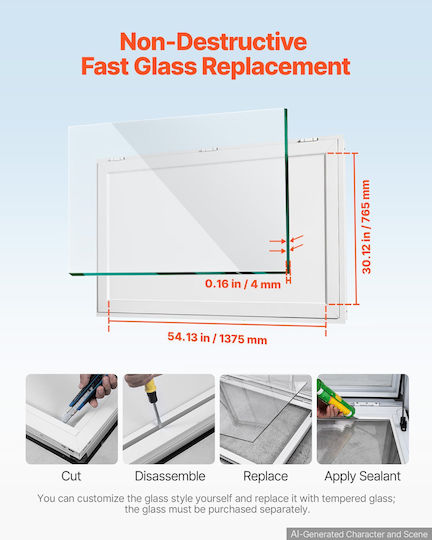 Non-Destructive
Fast Glass Replacement

30.12 in / 765 mm

0.16 in / 4 mm

54.13 in / 1375 mm

Cut

Disassemble

Replace

Apply Sealant

You can customize the glass style yourself and replace it with tempered glass; the glass must be purchased separately.

AI-Generated Character and Scene